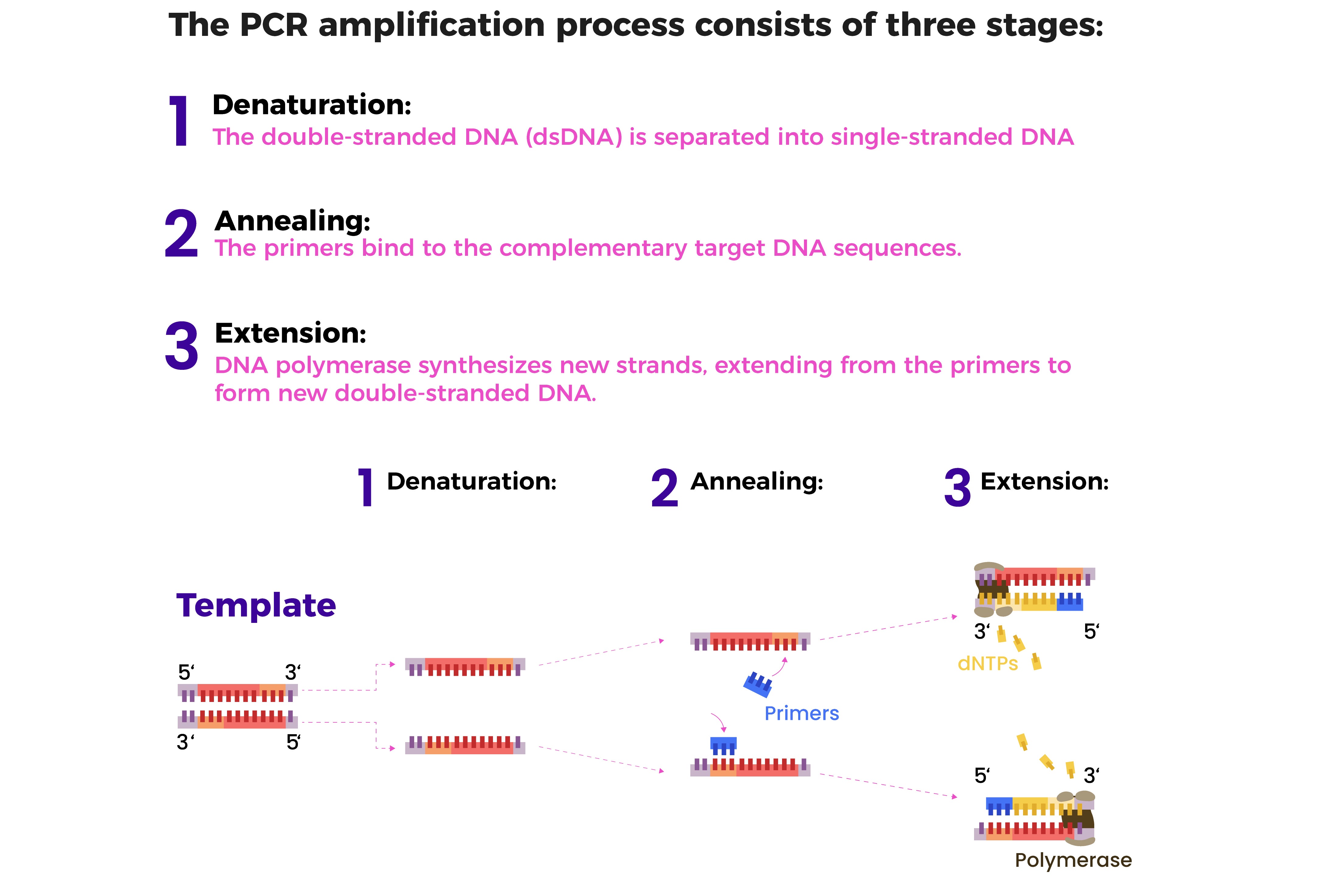 The PCR amplification process consists of three stages:

1 Denaturation:
The double-stranded DNA (dsDNA) is separated into single-stranded DNA

2 Annealing:
The primers bind to the complementary target DNA sequences.

3 Extension:
DNA polymerase synthesizes new strands, extending from the primers to form new double-stranded DNA.

1 Denaturation:

2 Annealing:

3 Extension:

Template

5‘ 3‘

3‘ 5‘

Primers

3‘ 5‘

dNTPs

5‘ 3‘

Polymerase